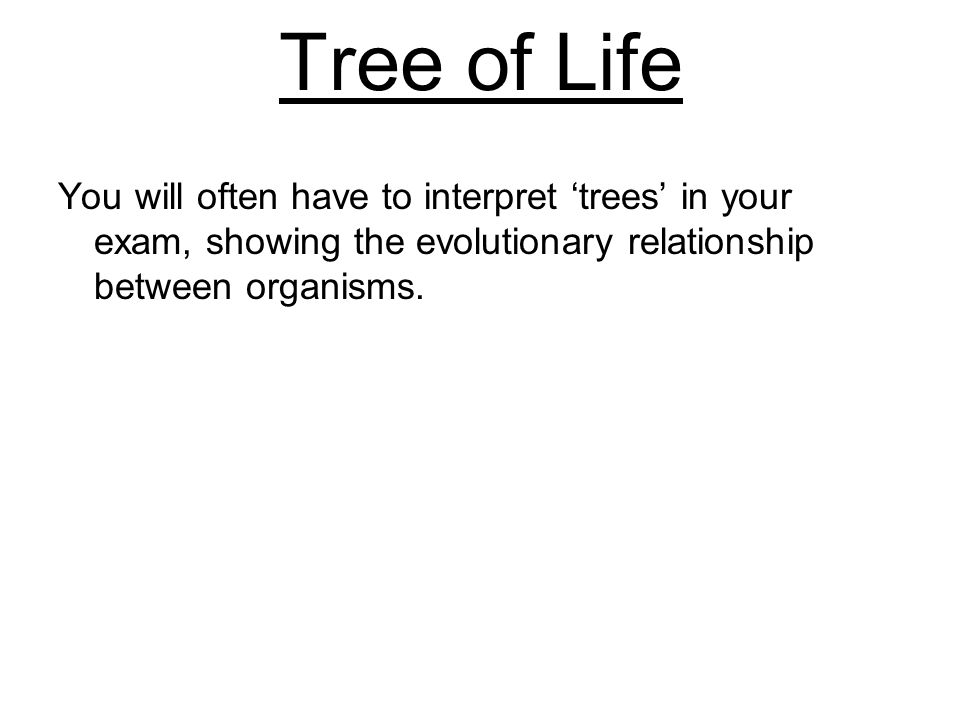 Tree of Life

You will often have to interpret ‘trees’ in your exam, showing the evolutionary relationship between organisms.